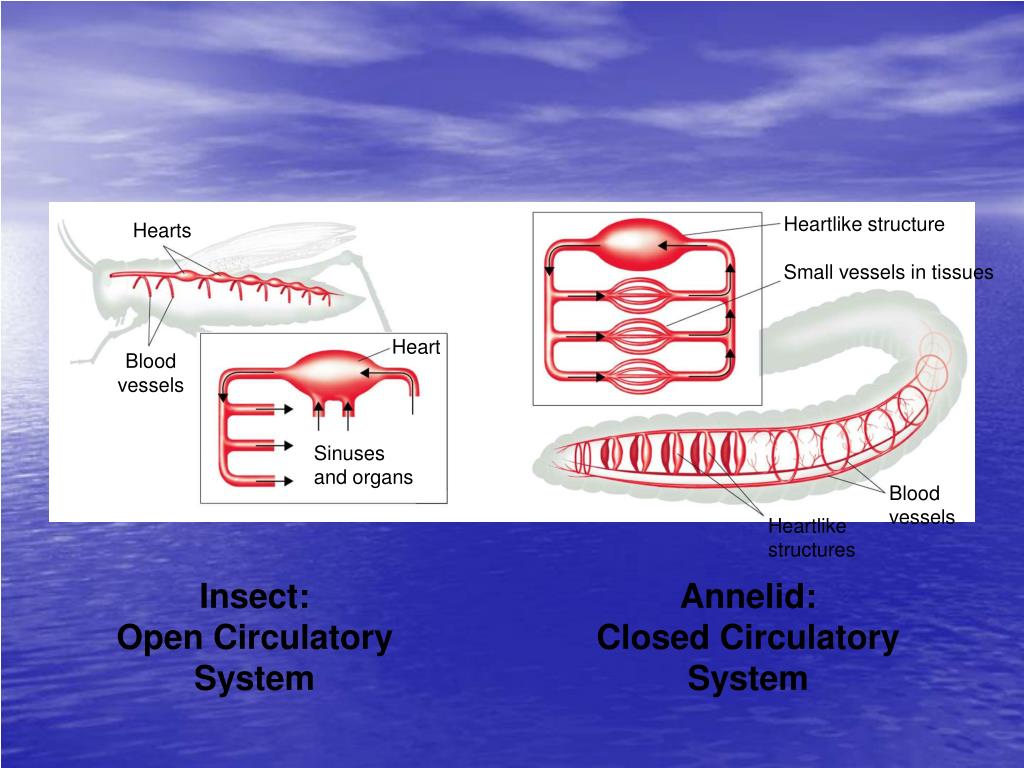 Hearts

Blood vessels

Heart

Sinuses and organs

Heartlike structure

Small vessels in tissues

Blood vessels

Heartlike structures

Insect:
Open Circulatory System

Annelid:
Closed Circulatory System